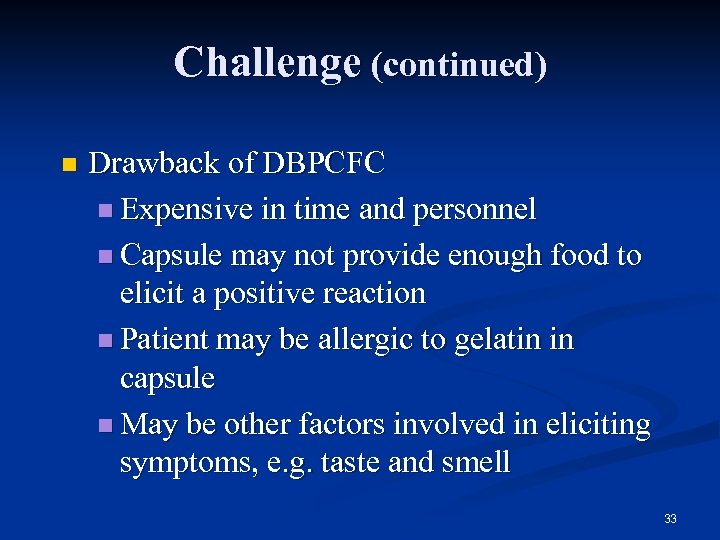 Challenge (continued)

Drawback of DBPCFC

Expensive in time and personnel

Capsule may not provide enough food to elicit a positive reaction

Patient may be allergic to gelatin in capsule

May be other factors involved in eliciting symptoms, e.g. taste and smell

33